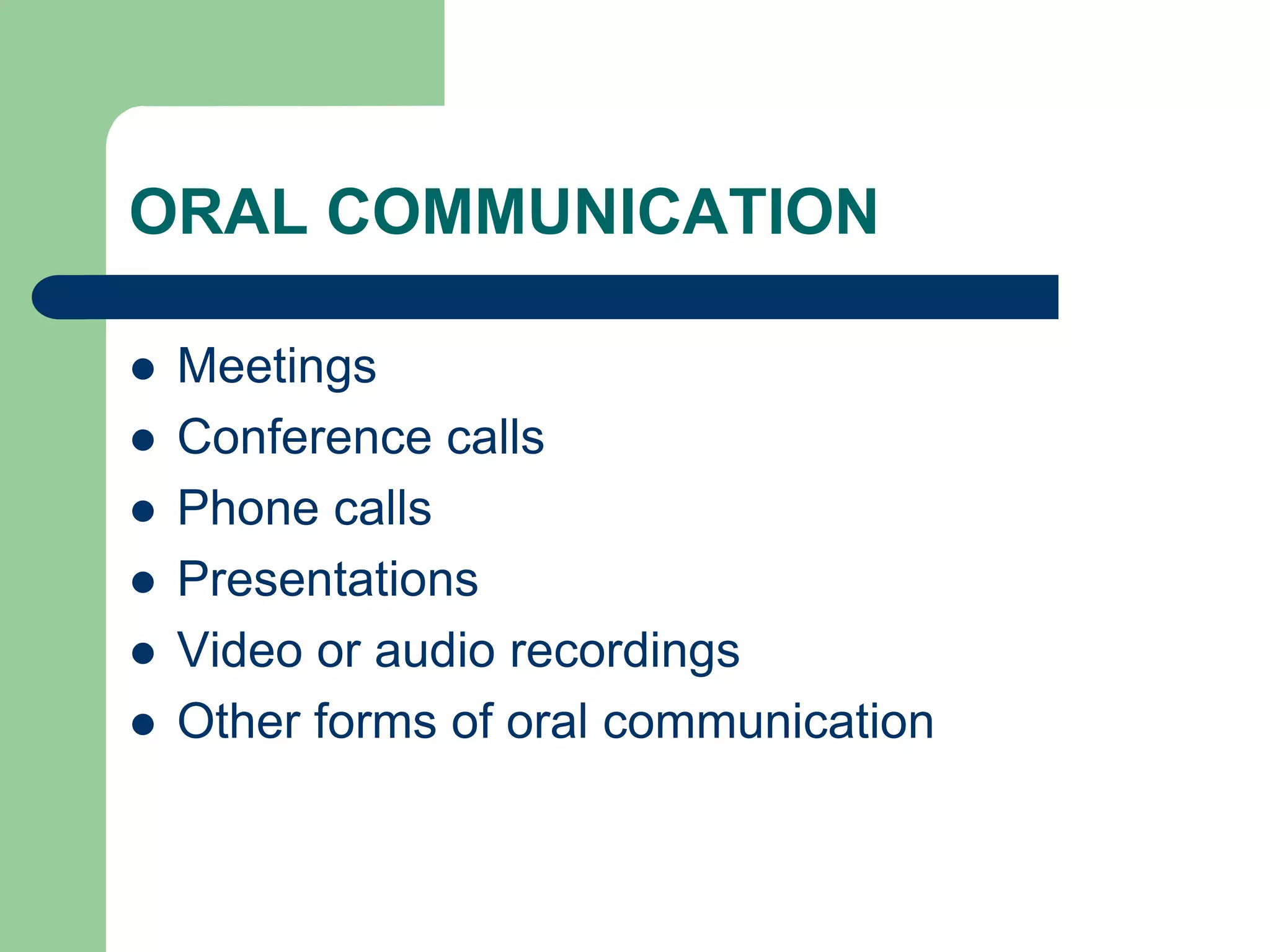 ORAL COMMUNICATION

- Meetings
- Conference calls
- Phone calls
- Presentations
- Video or audio recordings
- Other forms of oral communication